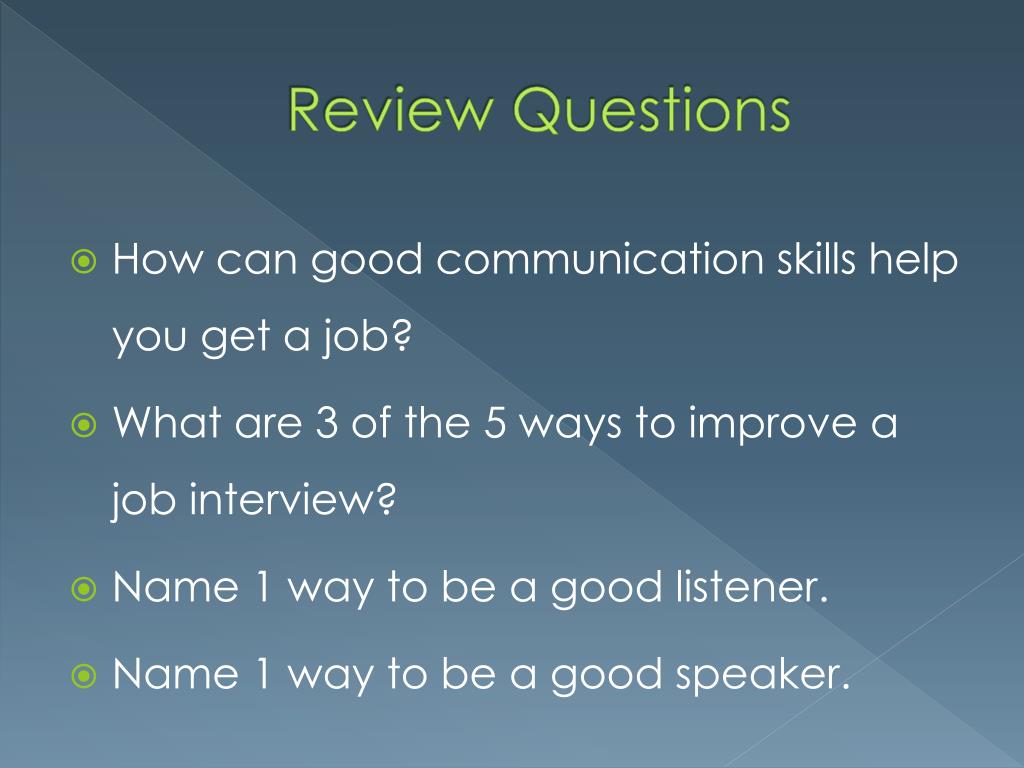 Review Questions

How can good communication skills help you get a job?

What are 3 of the 5 ways to improve a job interview?

Name 1 way to be a good listener.

Name 1 way to be a good speaker.